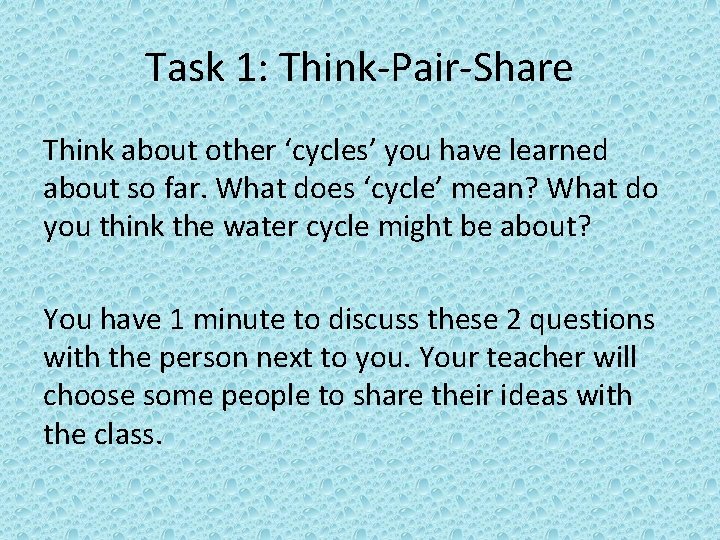 Task 1: Think-Pair-Share

Think about other ‘cycles’ you have learned about so far. What does ‘cycle’ mean? What do you think the water cycle might be about?

You have 1 minute to discuss these 2 questions with the person next to you. Your teacher will choose some people to share their ideas with the class.